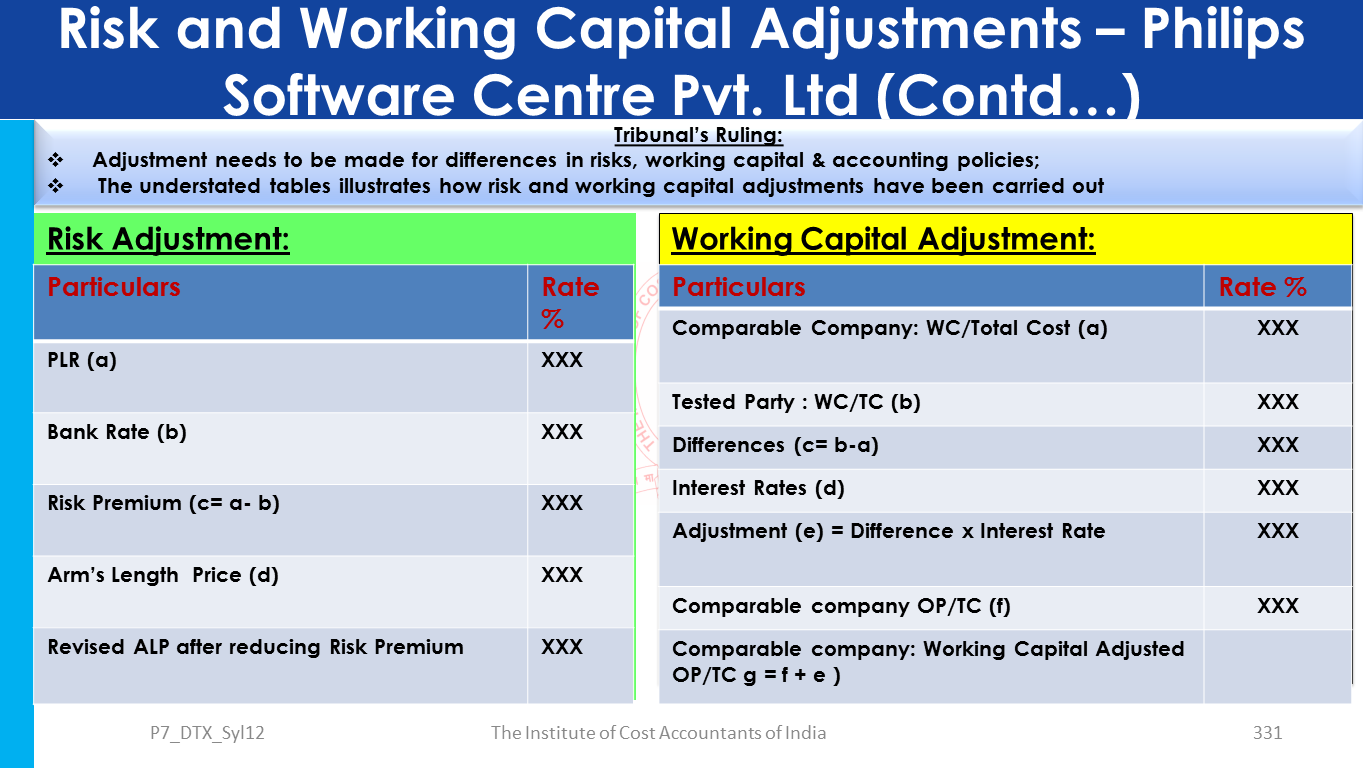 Risk and Working Capital Adjustments – Philips Software Centre Pvt. Ltd (Contd…)

Tribunal's Ruling:

❖ Adjustment needs to be made for differences in risks, working capital & accounting policies;

❖ The understated tables illustrates how risk and working capital adjustments have been carried out

Risk Adjustment:

| Particulars | Rate % |
|---|---|
| PLR (a) | XXX |
| Bank Rate (b) | XXX |
| Risk Premium (c= a- b) | XXX |
| Arm's Length Price (d) | XXX |
| Revised ALP after reducing Risk Premium | XXX |

Working Capital Adjustment:

| Particulars | Rate % |
|---|---|
| Comparable Company: WC/Total Cost (a) | XXX |
| Tested Party : WC/TC (b) | XXX |
| Differences (c= b-a) | XXX |
| Interest Rates (d) | XXX |
| Adjustment (e) = Difference x Interest Rate | XXX |
| Comparable company OP/TC (f) | XXX |
| Comparable company: Working Capital Adjusted OP/TC g = f + e ) | |

P7_DTX_Syl12

The Institute of Cost Accountants of India

331